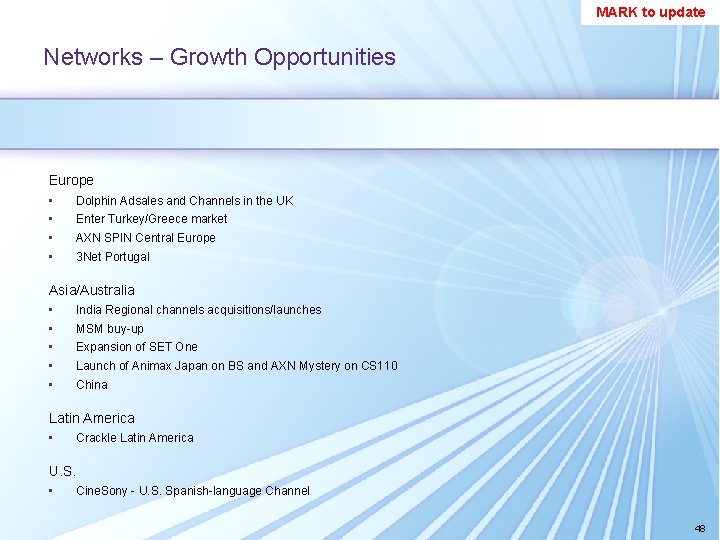 MARK to update

Networks – Growth Opportunities

Europe
• Dolphin Adsales and Channels in the UK
• Enter Turkey/Greece market
• AXN SPIN Central Europe
• 3Net Portugal

Asia/Australia
• India Regional channels acquisitions/launches
• MSM buy-up
• Expansion of SET One
• Launch of Animax Japan on BS and AXN Mystery on CS110
• China

Latin America
• Crackle Latin America

U.S.
• CineSony - U.S. Spanish-language Channel

48